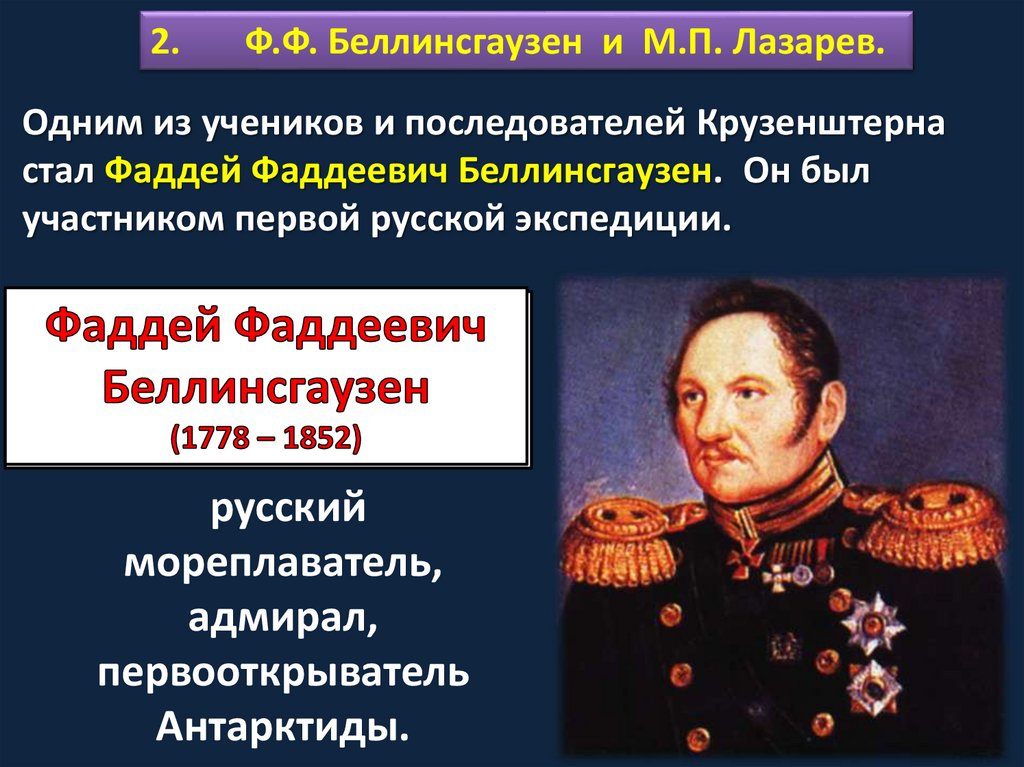 2. Ф.Ф. Беллинсгаузен и М.П. Лазарев.

Одним из учеников и последователей Крузенштерна стал Фаддей Фаддеевич Беллинсгаузен. Он был участником первой русской экспедиции.

Фаддей Фаддеевич Беллинсгаузен
(1778 – 1852)

русский мореплаватель, адмирал, первооткрыватель Антарктиды.